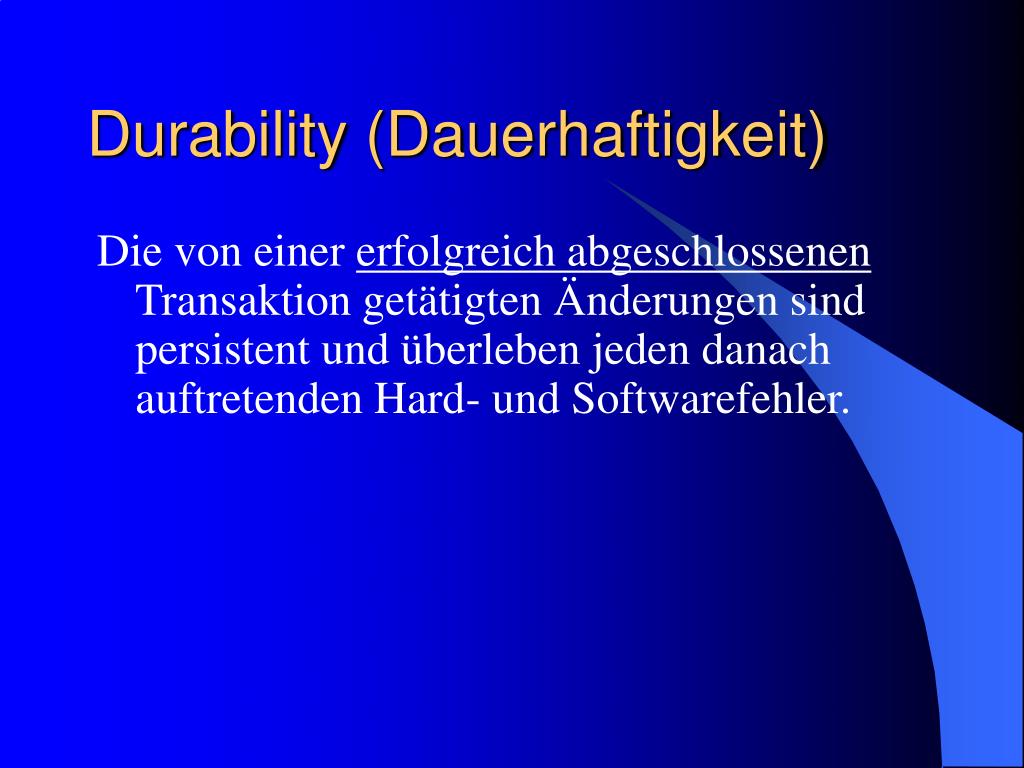 Durability (Dauerhaftigkeit)

Die von einer erfolgreich abgeschlossenen Transaktion getätigten Änderungen sind persistent und überleben jeden danach auftretenden Hard- und Softwarefehler.